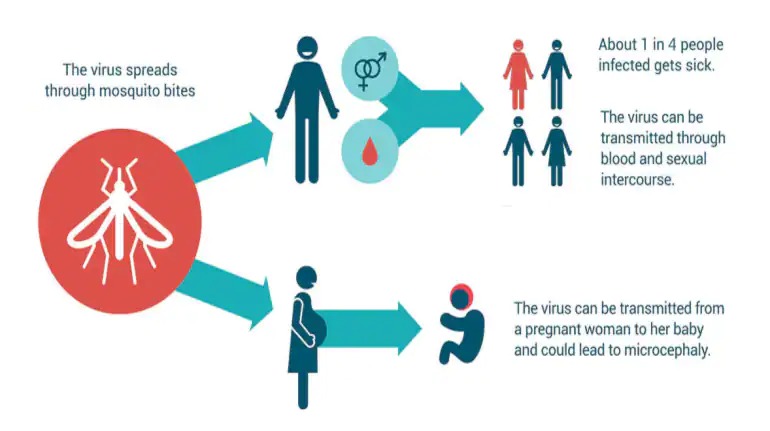 The virus spreads through mosquito bites

About 1 in 4 people infected gets sick.

The virus can be transmitted through blood and sexual intercourse.

The virus can be transmitted from a pregnant woman to her baby and could lead to microcephaly.